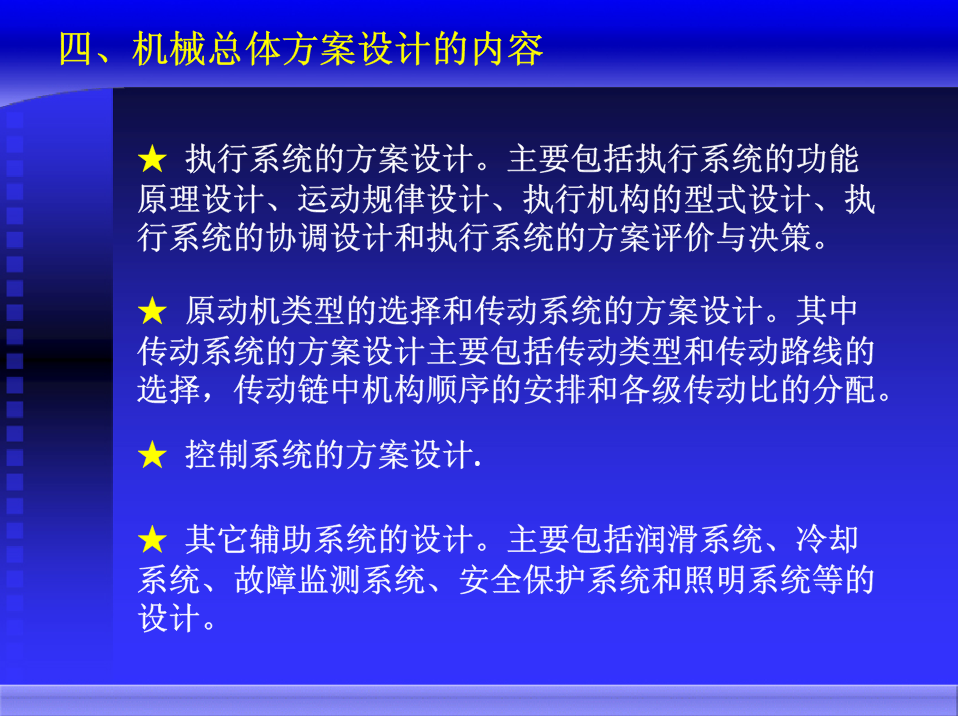 四、机械总体方案设计的内容

★ 执行系统的方案设计。主要包括执行系统的功能原理设计、运动规律设计、执行机构的型式设计、执行系统的协调设计和执行系统的方案评价与决策。

★ 原动机类型的选择和传动系统的方案设计。其中传动系统的方案设计主要包括传动类型和传动路线的选择，传动链中机构顺序的安排和各级传动比的分配。

★ 控制系统的方案设计.

★ 其它辅助系统的设计。主要包括润滑系统、冷却系统、故障监测系统、安全保护系统和照明系统等的设计。